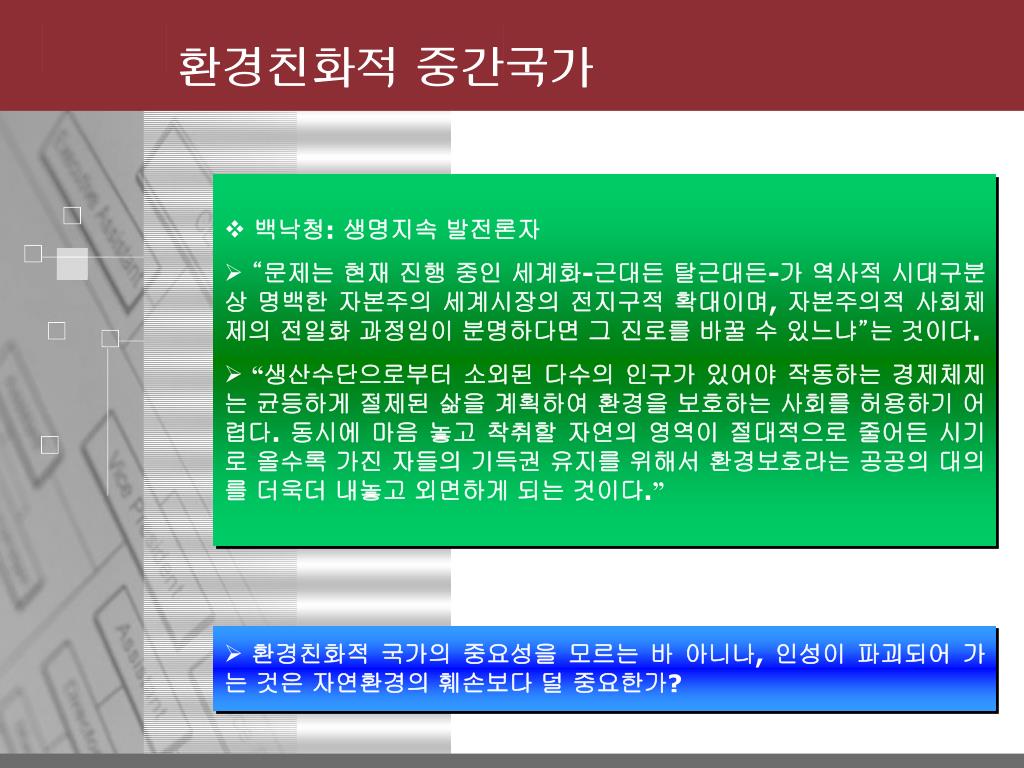 환경친화적 중간국가

❖ 백낙청: 생명지속 발전론자

➢ “문제는 현재 진행 중인 세계화-근대든 탈근대든-가 역사적 시대구분상 명백한 자본주의 세계시장의 전지구적 확대이며, 자본주의적 사회체제의 전일화 과정임이 분명하다면 그 진로를 바꿀 수 있느냐”는 것이다.

➢ “생산수단으로부터 소외된 다수의 인구가 있어야 작동하는 경제체제는 균등하게 절제된 삶을 계획하여 환경을 보호하는 사회를 허용하기 어렵다. 동시에 마음 놓고 착취할 자연의 영역이 절대적으로 줄어든 시기로 올수록 가진 자들의 기득권 유지를 위해서 환경보호라는 공공의 대의를 더욱더 내놓고 외면하게 되는 것이다.”

➢ 환경친화적 국가의 중요성을 모르는 바 아니나, 인성이 파괴되어 가는 것은 자연환경의 훼손보다 덜 중요한가?